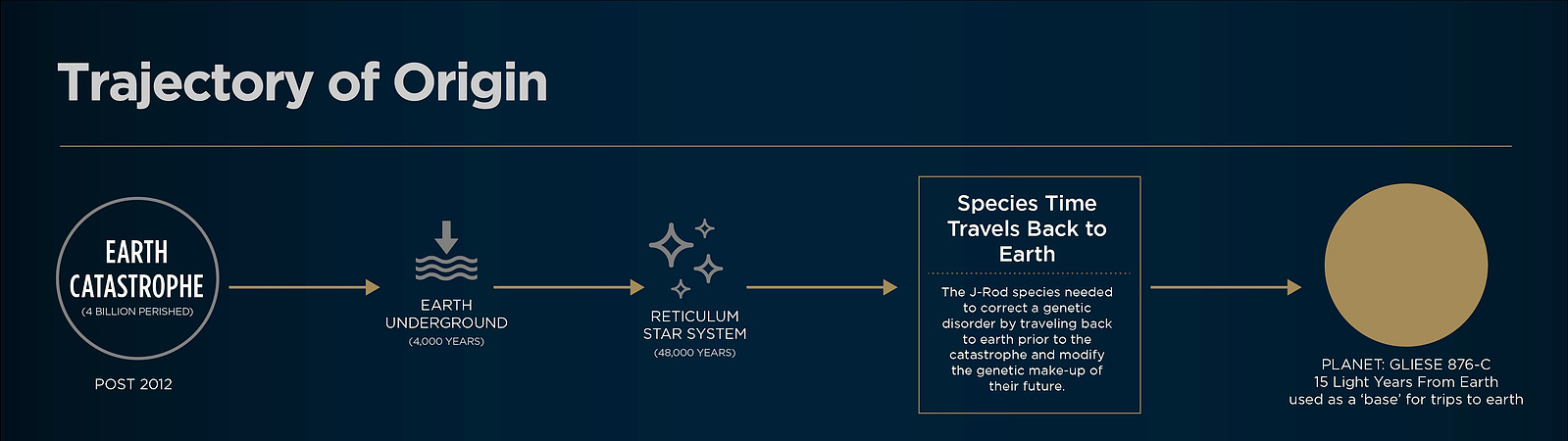 Trajectory of Origin

EARTH CATASTROPHE
(4 BILLION PERISHED)

POST 2012

EARTH UNDERGROUND
(4,000 YEARS)

RETICULUM STAR SYSTEM
(48,000 YEARS)

Species Time Travels Back to Earth

The J-Rod species needed to correct a genetic disorder by traveling back to earth prior to the catastrophe and modify the genetic make-up of their future.

PLANET: GLIESE 876-C
15 Light Years From Earth
used as a 'base' for trips to earth